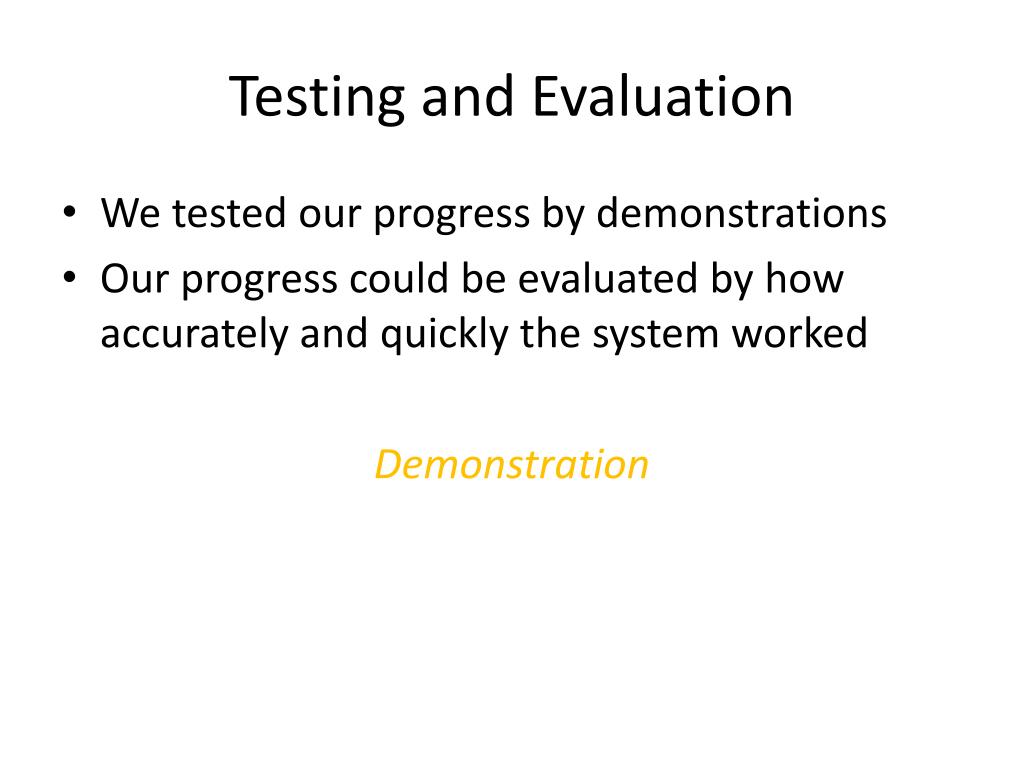 Testing and Evaluation

• We tested our progress by demonstrations
• Our progress could be evaluated by how accurately and quickly the system worked

Demonstration